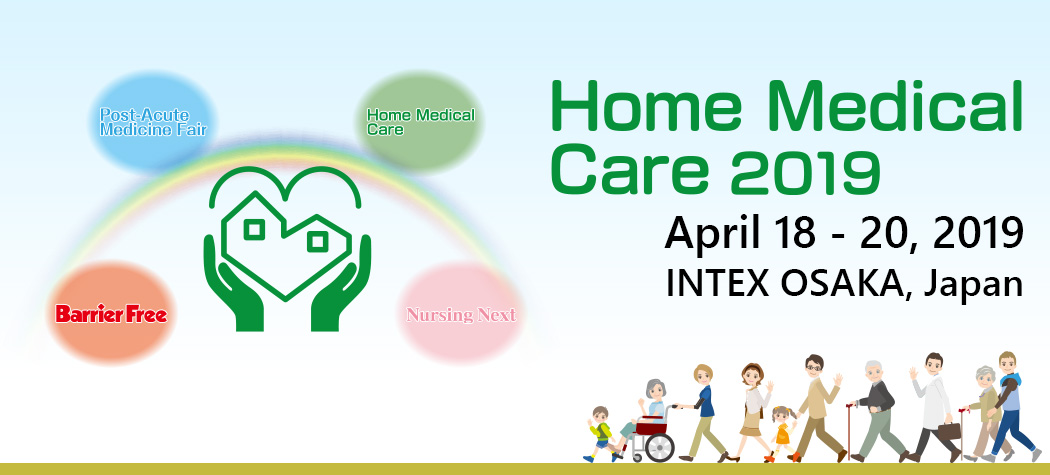 Post-Acute Medicine Fair

Home Medical Care

Barrier Free

Nursing Next

Home Medical Care 2019

April 18 - 20, 2019

INTEX OSAKA, Japan